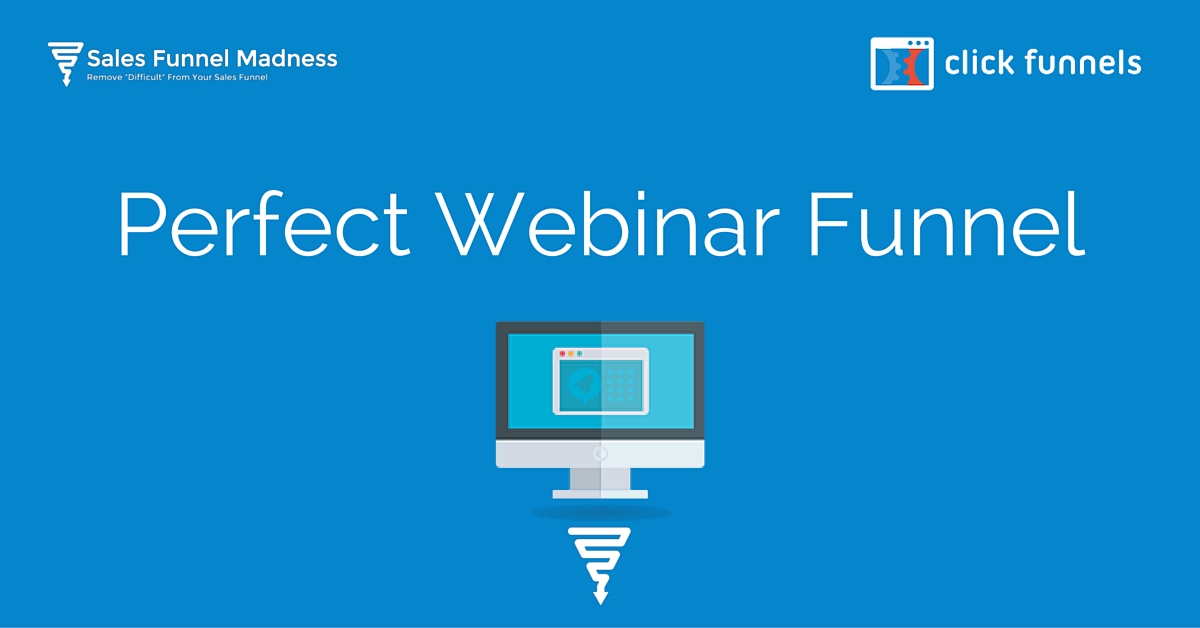 Sales Funnel Madness
Remove "Difficult" From Your Sales Funnel

click funnels

Perfect Webinar Funnel